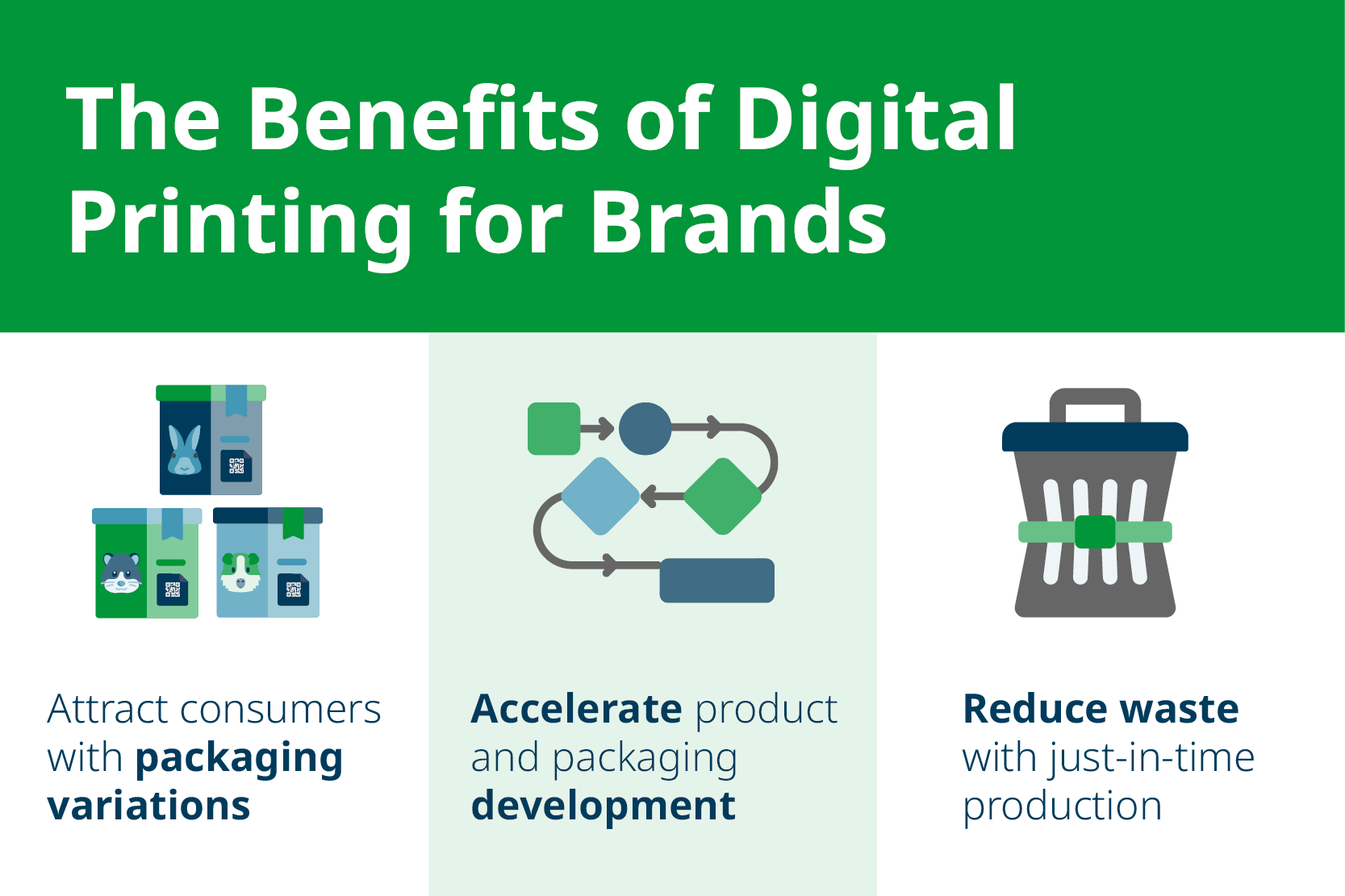 The Benefits of Digital Printing for Brands

Attract consumers with packaging variations

Accelerate product and packaging development

Reduce waste with just-in-time production